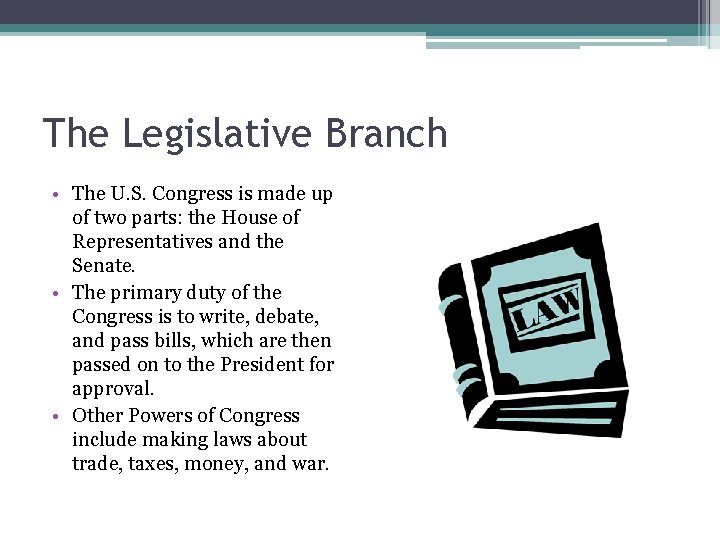 The Legislative Branch

• The U.S. Congress is made up of two parts: the House of Representatives and the Senate.
• The primary duty of the Congress is to write, debate, and pass bills, which are then passed on to the President for approval.
• Other Powers of Congress include making laws about trade, taxes, money, and war.

LAW